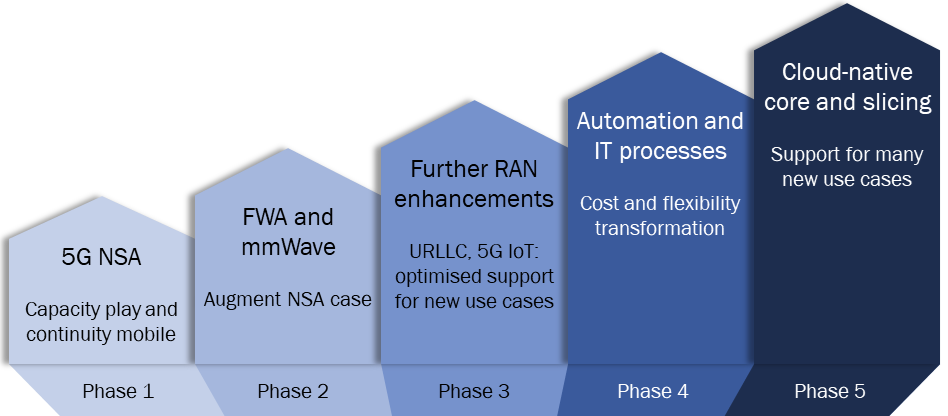 5G NSA

Capacity play and continuity mobile

Phase 1

FWA and mmWave

Augment NSA case

Phase 2

Further RAN enhancements

URLLC, 5G IoT: optimised support for new use cases

Phase 3

Automation and IT processes

Cost and flexibility transformation

Phase 4

Cloud-native core and slicing

Support for many new use cases

Phase 5